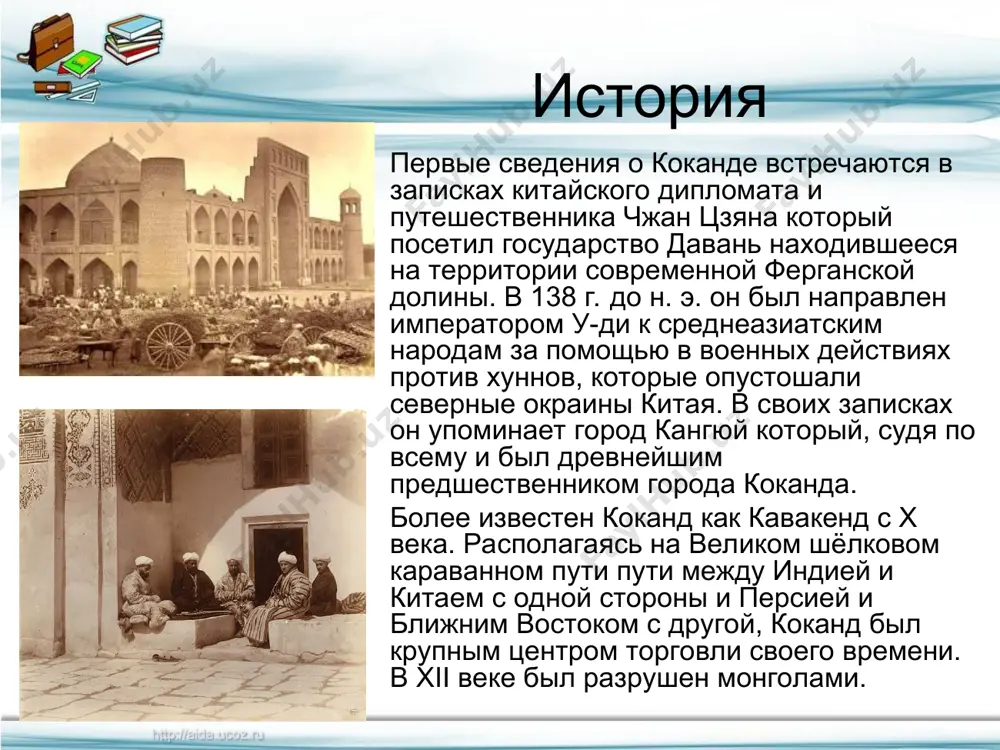 История

Первые сведения о Коканде встречаются в записках китайского дипломата и путешественника Чжан Цзяна который посетил государство Давань находившееся на территории современной Ферганской долины. В 138 г. до н. э. он был направлен императором У-ди к среднеазиатским народам за помощью в военных действиях против хуннов, которые опустошали северные окраины Китая. В своих записках он упоминает город Кангюй который, судя по всему и был древнейшим предшественником города Коканда.

Более известен Коканд как Кавакенд с X века. Располагаясь на Великом шёлковом караванном пути пути между Индией и Китаем с одной стороны и Персией и Ближним Востоком с другой, Коканд был крупным центром торговли своего времени. В XII веке был разрушен монголами.

http://aida.ucoz.ru